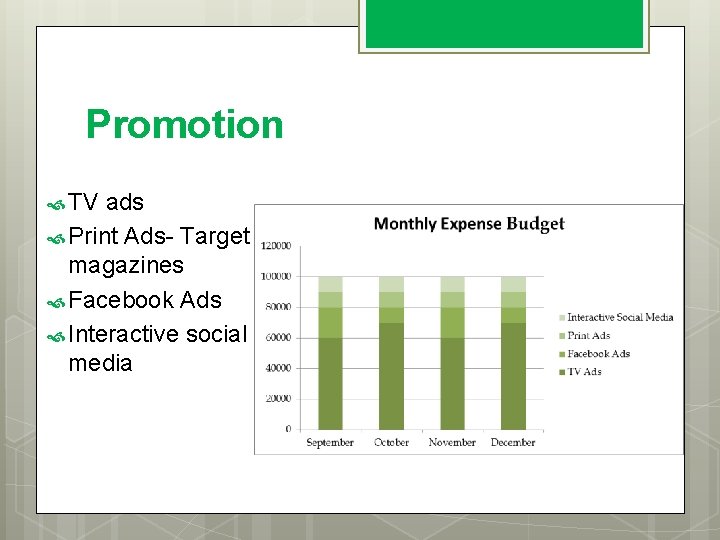 Promotion

TV ads
Print Ads- Target magazines
Facebook Ads
Interactive social media

Monthly Expense Budget

120000
100000
80000
60000
40000
20000
0

September October November December

Interactive Social Media
Print Ads
Facebook Ads
TV Ads